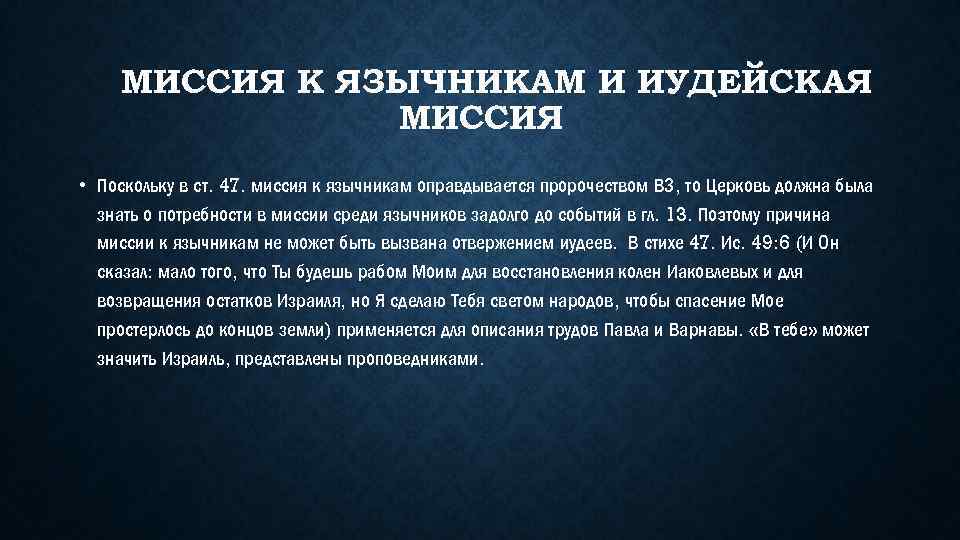 МИССИЯ К ЯЗЫЧНИКАМ И ИУДЕЙСКАЯ МИССИЯ

• Поскольку в ст. 47. миссия к язычникам оправдывается пророчеством ВЗ, то Церковь должна была знать о потребности в миссии среди язычников задолго до событий в гл. 13. Поэтому причина миссии к язычникам не может быть вызвана отвержением иудеев. В стихе 47. Ис. 49:6 (И Он сказал: мало того, что Ты будешь рабом Моим для восстановления колен Иаковлевых и для возвращения остатков Израиля, но Я сделаю Тебя светом народов, чтобы спасение Мое простерлось до концов земли) применяется для описания трудов Павла и Варнавы. «В тебе» может значить Израиль, представлены проповедниками.